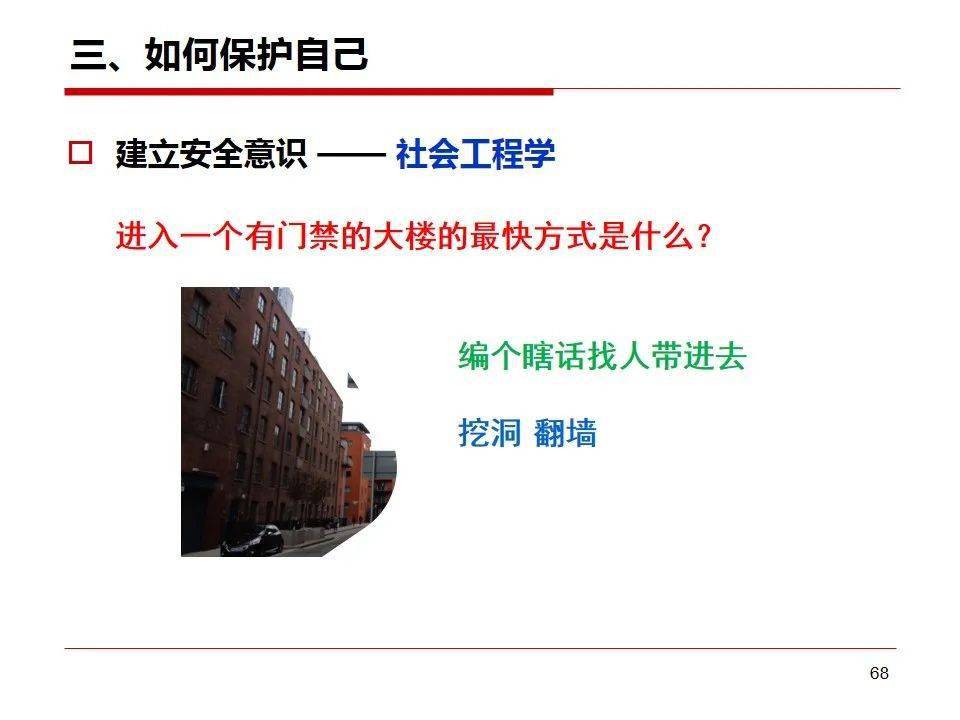 三、如何保护自己

□ 建立安全意识 —— 社会工程学

进入一个有门禁的大楼的最快方式是什么？

编个瞎话找人带进去

挖洞 翻墙

68